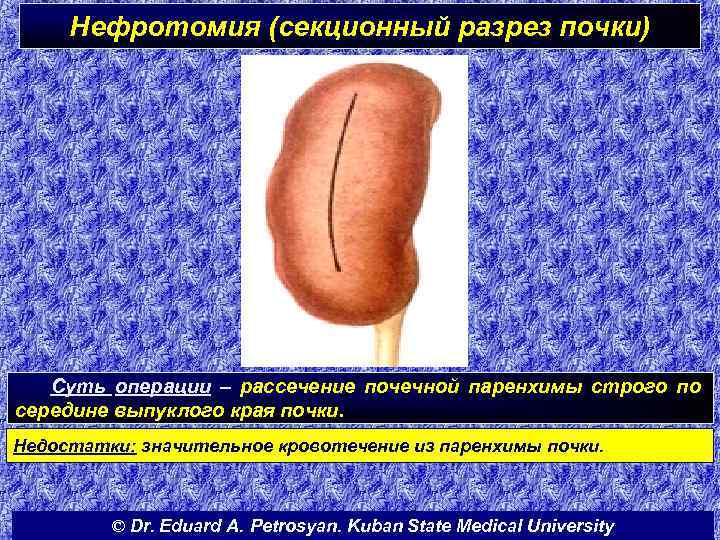 Нефротомия (секционный разрез почки)

Суть операции – рассечение почечной паренхимы строго по середине выпуклого края почки.

Недостатки: значительное кровотечение из паренхимы почки.

© Dr. Eduard A. Petrosyan. Kuban State Medical University